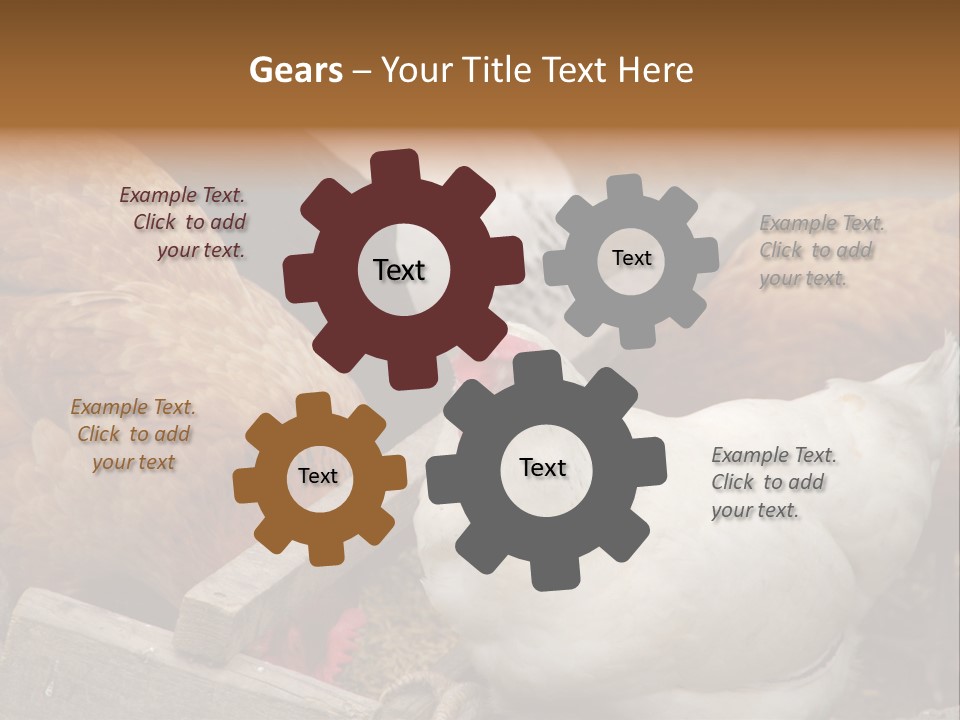 Gears – Your Title Text Here

Example Text. Click to add your text.

Text

Text

Example Text. Click to add your text.

Example Text. Click to add your text

Text

Text

Example Text. Click to add your text.